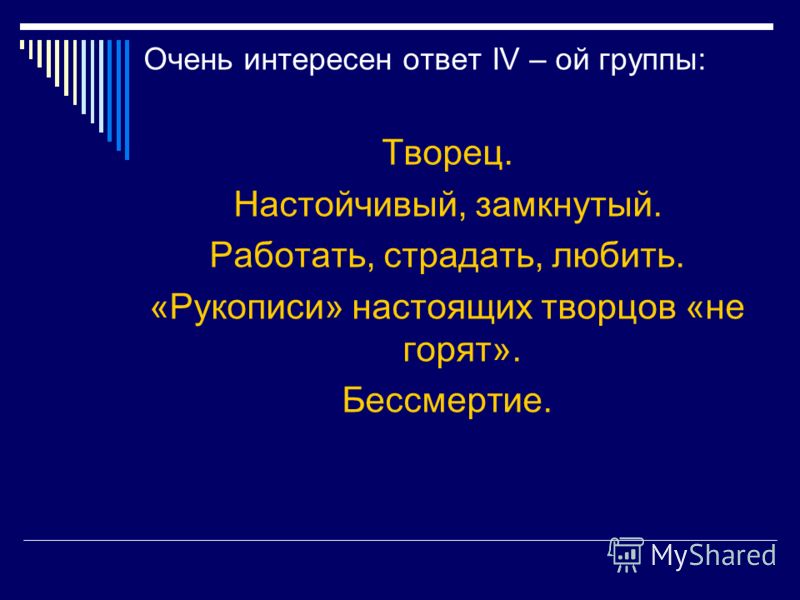 Очень интересен ответ IV – ой группы:

Творец.

Настойчивый, замкнутый.

Работать, страдать, любить.

«Рукописи» настоящих творцов «не горят».

Бессмертие.

MyShared